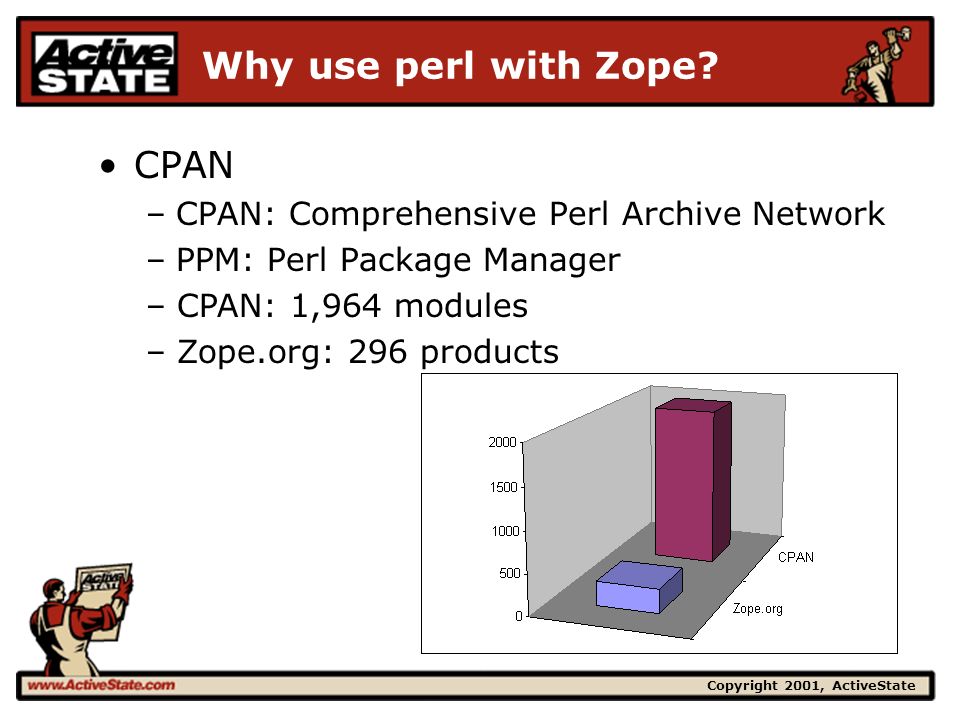 Active STATE

Why use perl with Zope?

• CPAN
– CPAN: Comprehensive Perl Archive Network
– PPM: Perl Package Manager
– CPAN: 1,964 modules
– Zope.org: 296 products

2000
1500
1000
500
0
CPAN
Zope.org

Active STATE

www.ActiveState.com
Copyright 2001, ActiveState